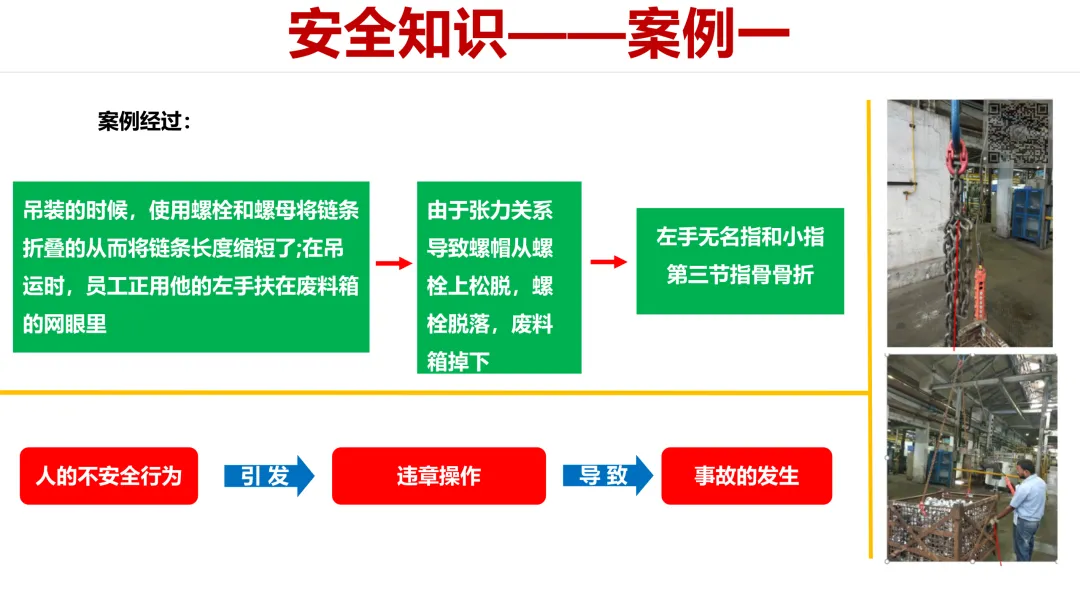 安全知识——案例一

案例经过：

吊装的时候，使用螺栓和螺母将链条折叠的从而将链条长度缩短了;在吊运时，员工正用他的左手扶在废料箱的网眼里

由于张力关系导致螺帽从螺栓上松脱，螺栓脱落，废料箱掉下

左手无名指和小指第三节指骨骨折

人的不安全行为

引发

违章操作

导致

事故的发生